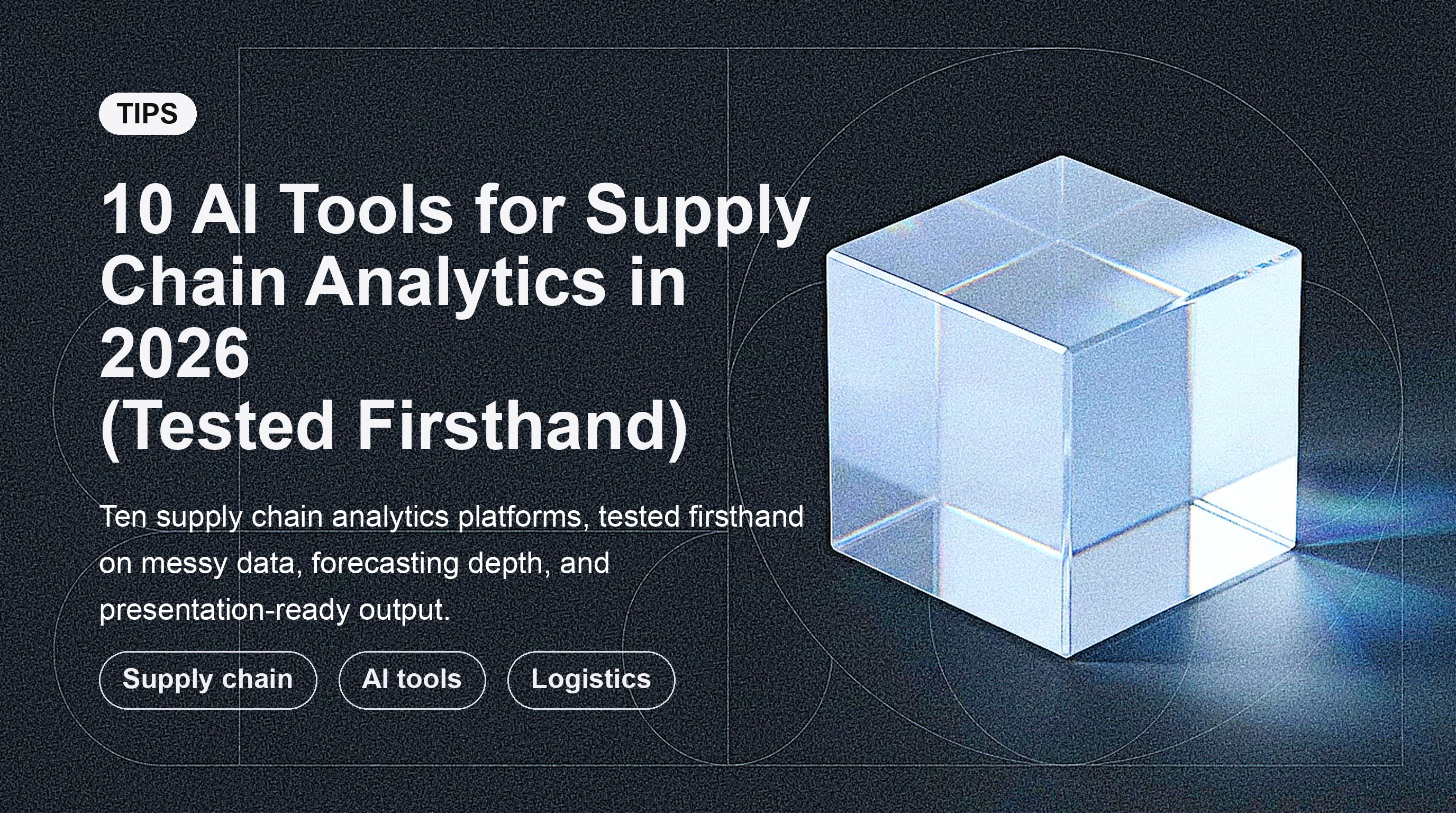 TIPS

10 AI Tools for Supply Chain Analytics in 2026 (Tested Firsthand)

Ten supply chain analytics platforms, tested firsthand on messy data, forecasting depth, and presentation-ready output.

Supply chain

AI tools

Logistics